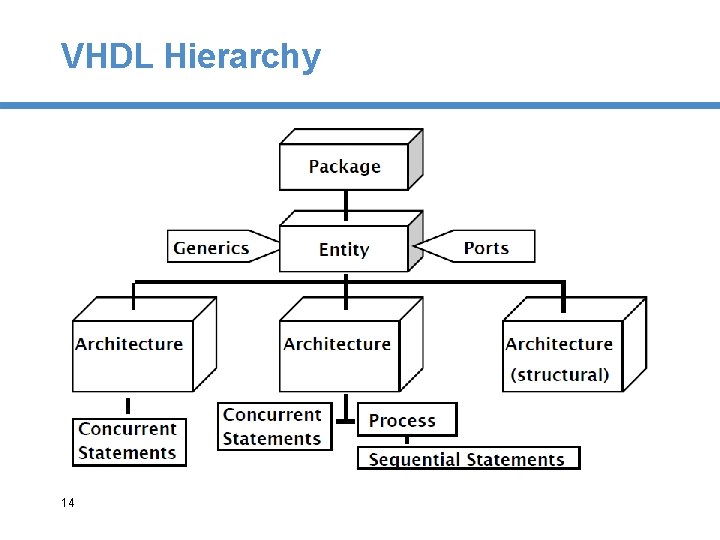 VHDL Hierarchy

Package

Generics

Entity

Ports

Architecture

Architecture

Architecture (structural)

Concurrent Statements

Concurrent Statements

Process

Sequential Statements

14